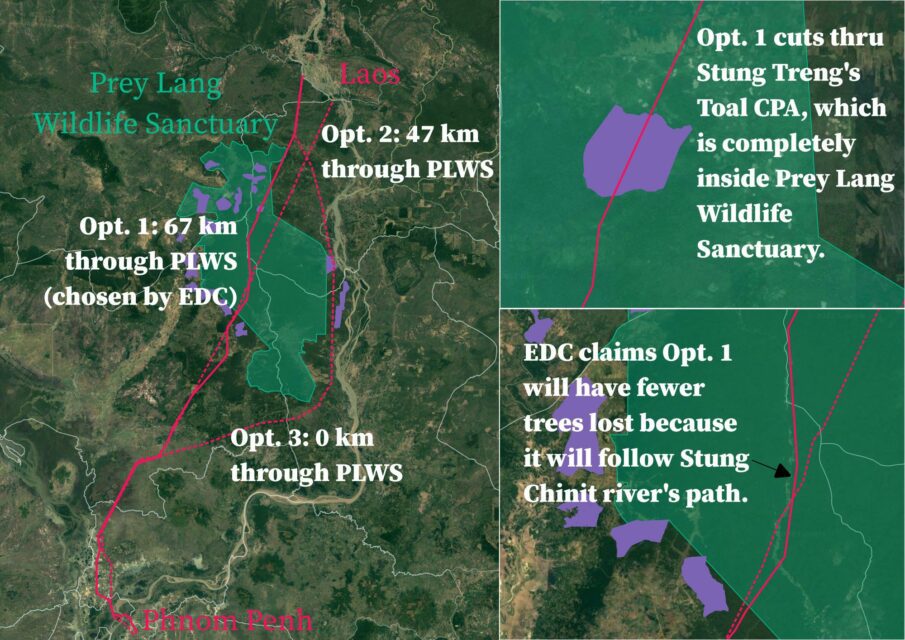 Prey Lang Wildlife Sanctuary

Laos

Opt. 2: 47 km through PLWS

Opt. 1: 67 km through PLWS (chosen by EDC)

Opt. 3: 0 km through PLWS

Phnom Penh

Opt. 1 cuts thru Stung Treng's Toal CPA, which is completely inside Prey Lang Wildlife Sanctuary.

EDC claims Opt. 1 will have fewer trees lost because it will follow Stung Chinit river's path.